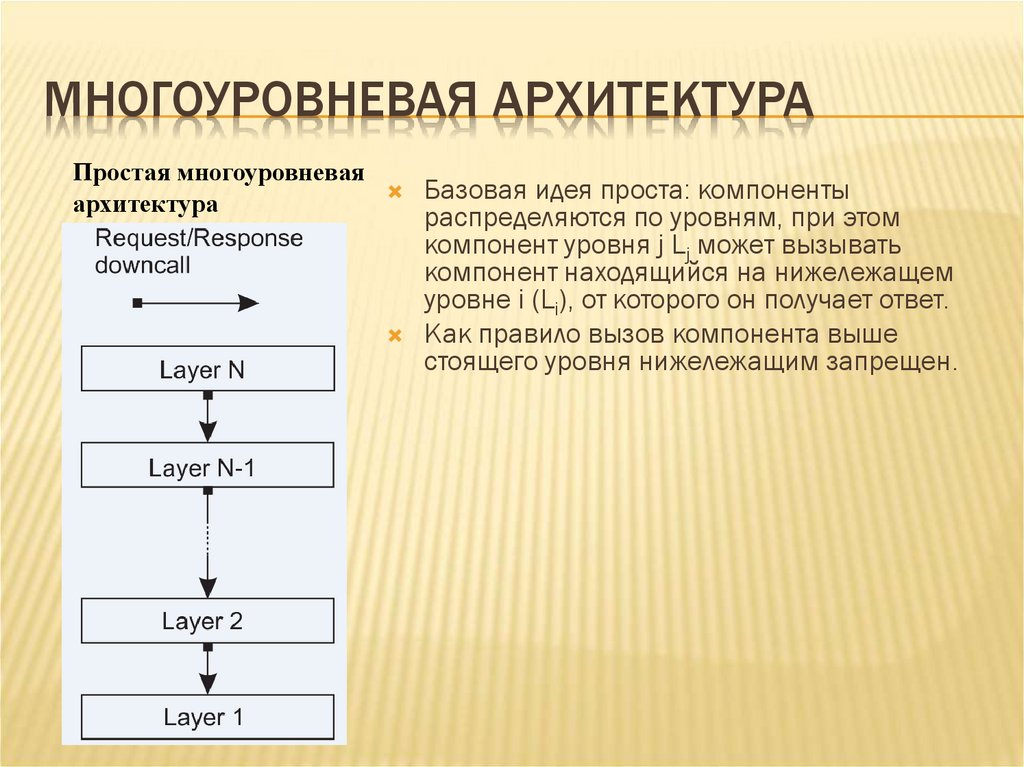 МНОГОУРОВНЕВАЯ АРХИТЕКТУРА

Простая многоуровневая архитектура

Request/Response downcall

Layer N

Layer N-1

Layer 2

Layer 1

Базовая идея проста: компоненты распределяются по уровням, при этом компонент уровня j $L_j$ может вызывать компонент находящийся на нижележащем уровне i ($L_i$), от которого он получает ответ.

Как правило вызов компонента выше стоящего уровня нижележащим запрещен.